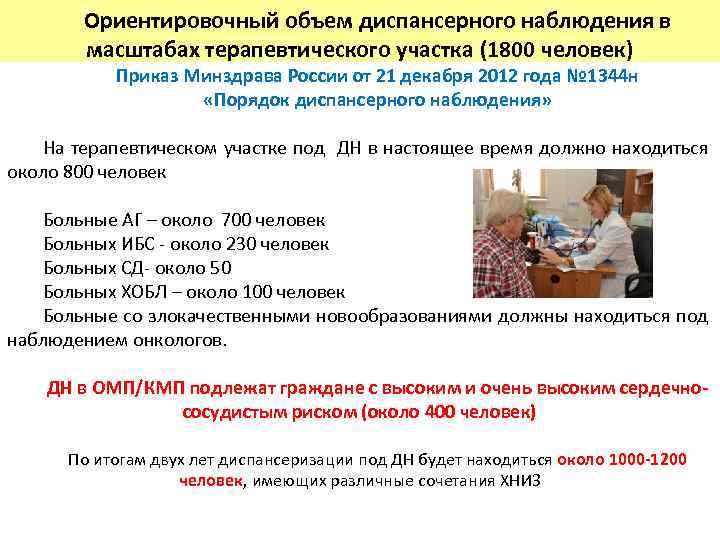 Ориентировочный объем диспансерного наблюдения в масштабах терапевтического участка (1800 человек)

Приказ Минздрава России от 21 декабря 2012 года №1344н «Порядок диспансерного наблюдения»

На терапевтическом участке под ДН в настоящее время должно находиться около 800 человек

Больные АГ – около 700 человек
Больных ИБС - около 230 человек
Больных СД- около 50
Больных ХОБЛ – около 100 человек
Больные со злокачественными новообразованиями должны находиться под наблюдением онкологов.

ДН в ОМП/КМП подлежат граждане с высоким и очень высоким сердечно-сосудистым риском (около 400 человек)

По итогам двух лет диспансеризации под ДН будет находиться около 1000-1200 человек, имеющих различные сочетания ХНИЗ